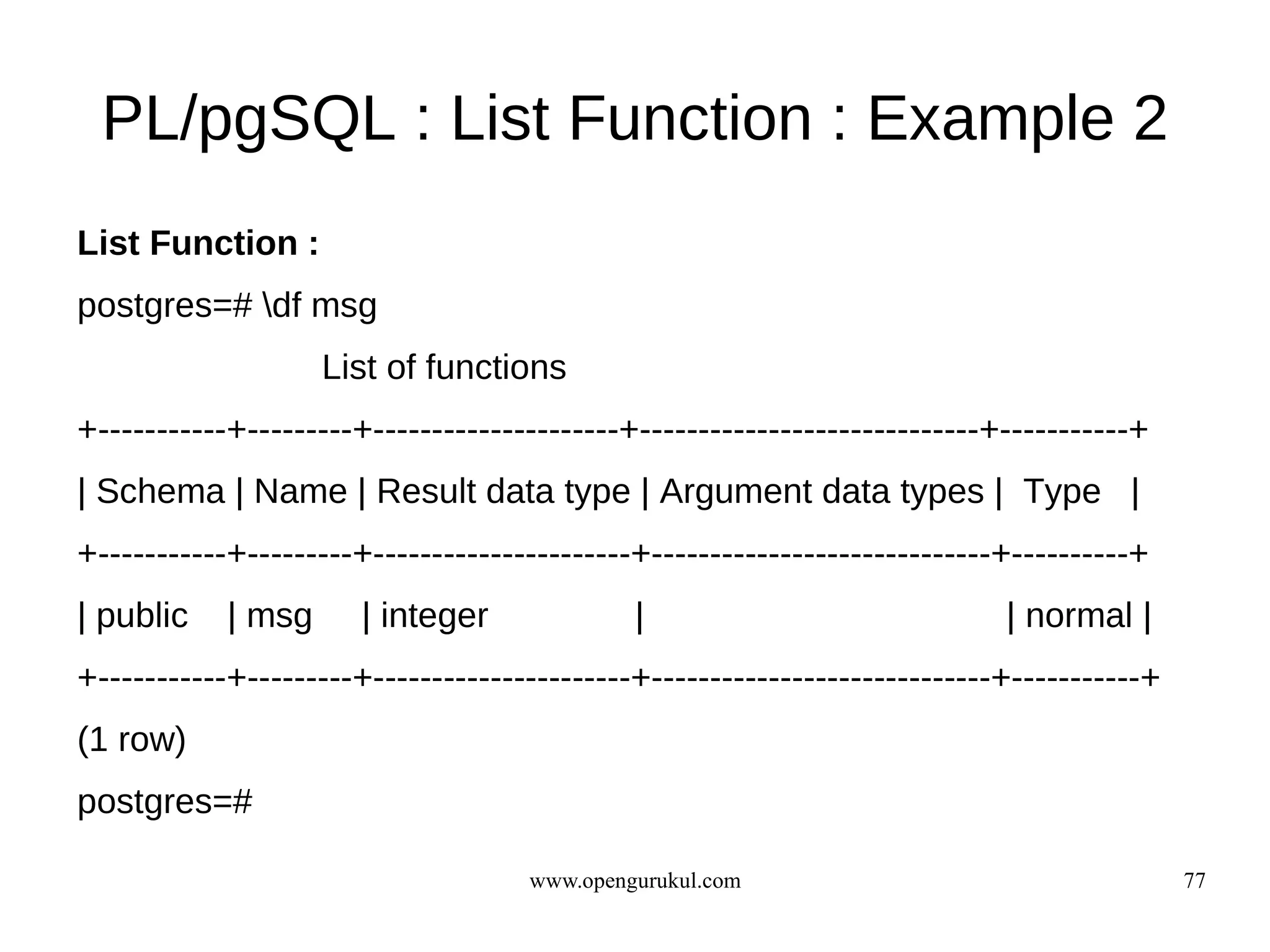 PL/pgSQL : List Function : Example 2

**List Function :**

postgres=# \df msg

List of functions

+-----------+---------+--------------------+--------------------------+----------+

| Schema | Name | Result data type | Argument data types | Type |

+-----------+---------+--------------------+--------------------------+----------+

| public | msg | integer | | normal |

+-----------+---------+--------------------+--------------------------+----------+

(1 row)

postgres=#

www.opengurukul.com

77